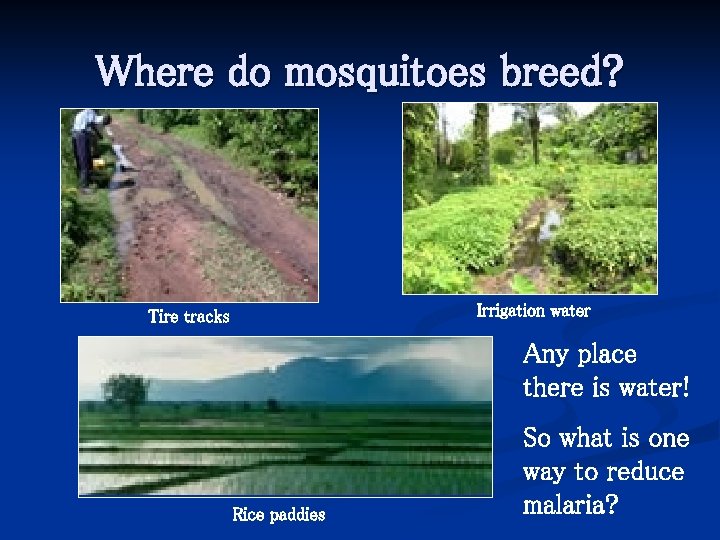 Where do mosquitoes breed?

Tire tracks

Irrigation water

Rice paddies

Any place there is water!

So what is one way to reduce malaria?